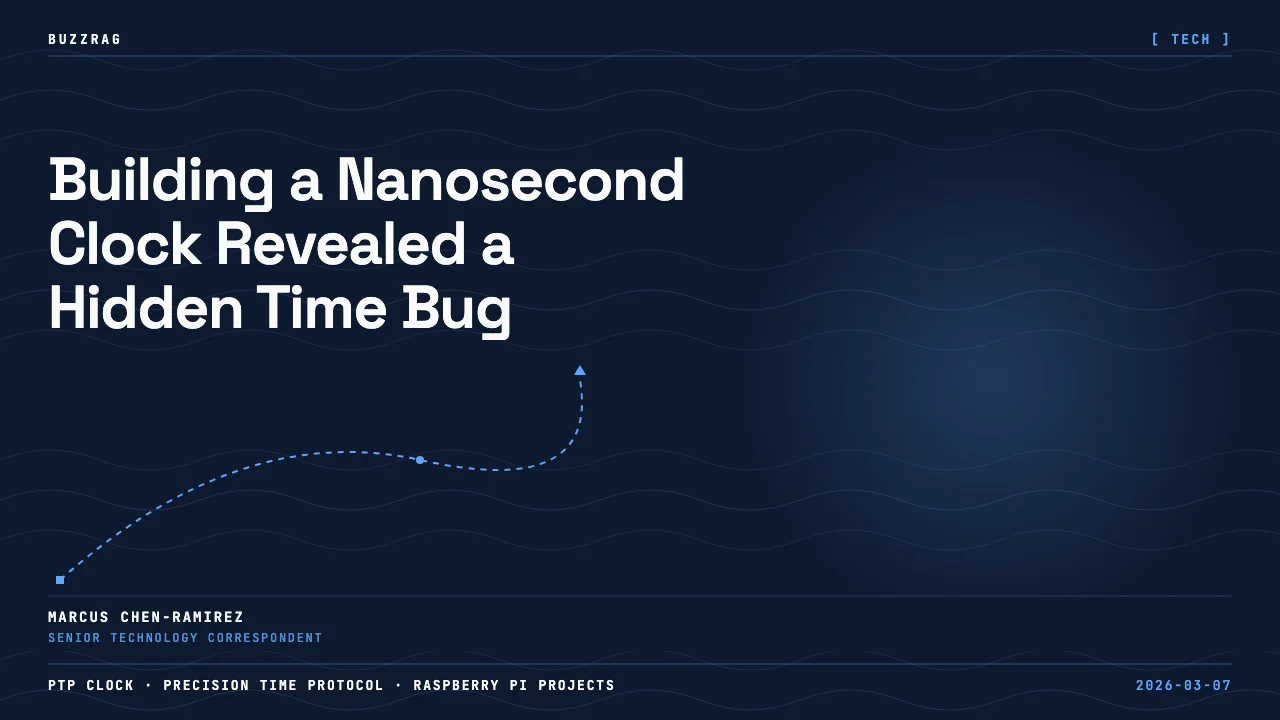 BUZZRAG

[ TECH ]

Building a Nanosecond Clock Revealed a Hidden Time Bug

MARCUS CHEN-RAMIREZ
SENIOR TECHNOLOGY CORRESPONDENT

PTP CLOCK · PRECISION TIME PROTOCOL · RASPBERRY PI PROJECTS

2026-03-07